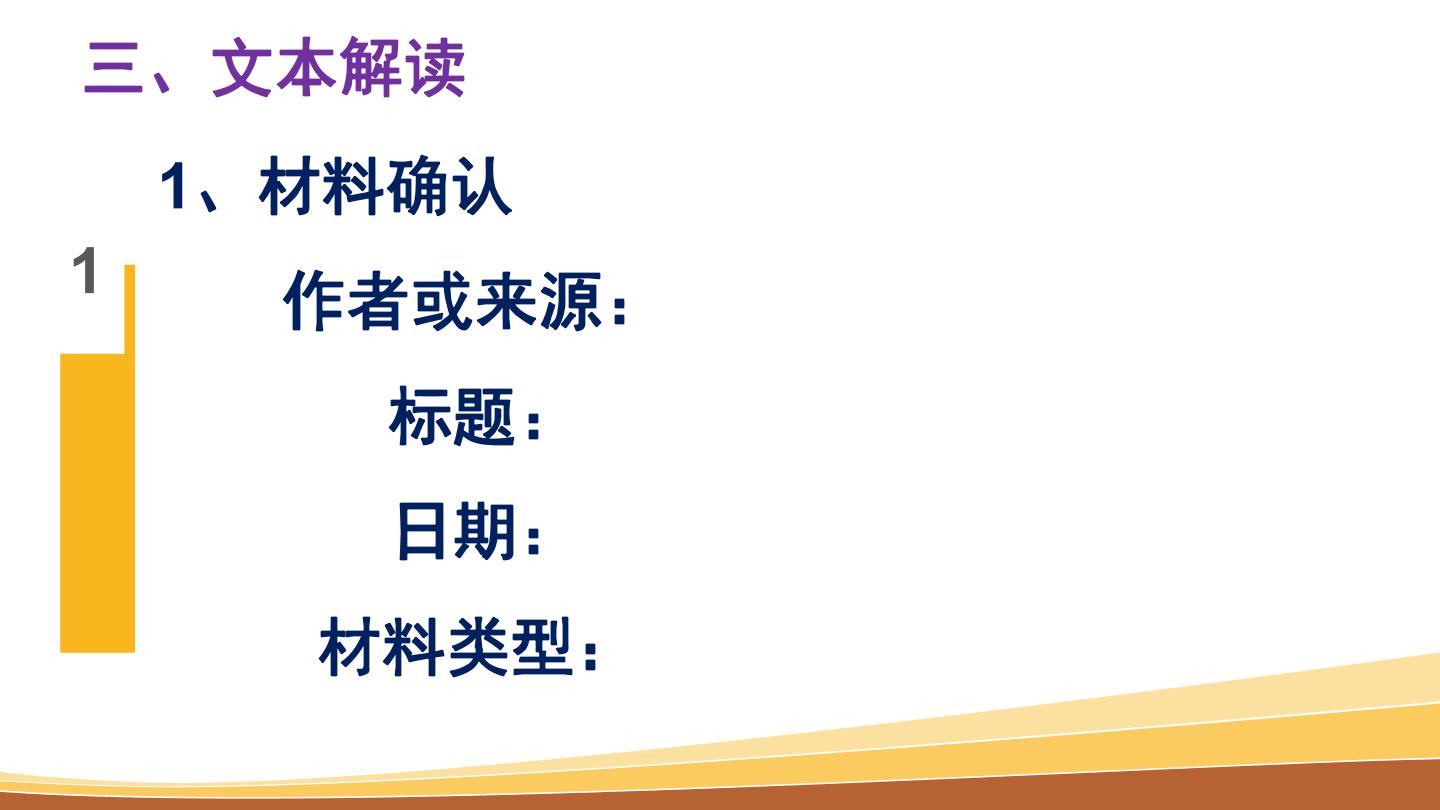 三、文本解读

1、材料确认

1

作者或来源：

标题：

日期：

材料类型：